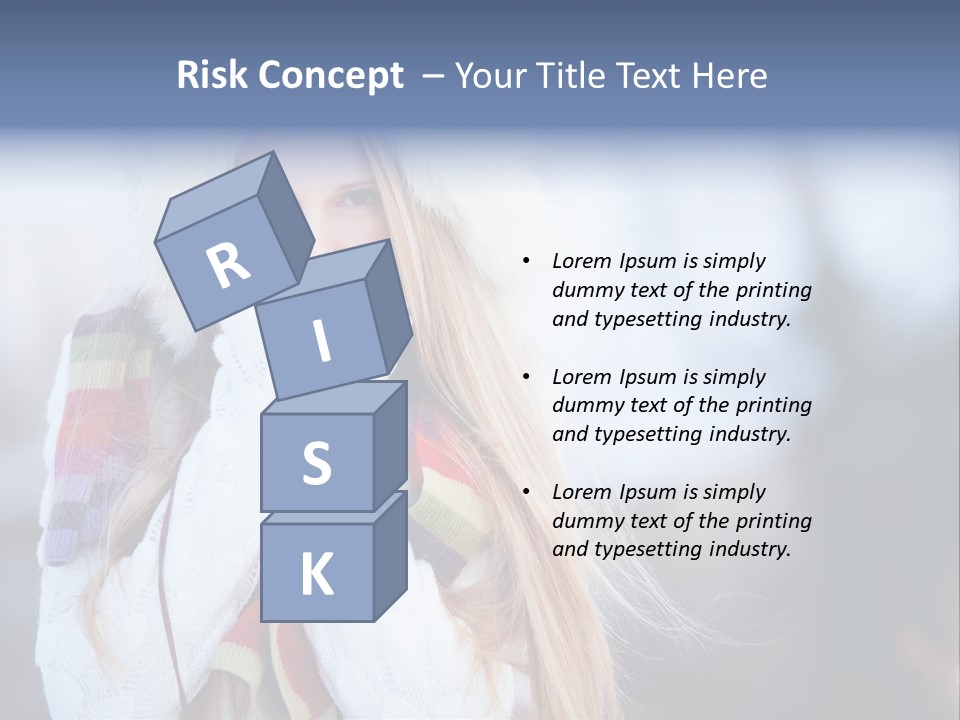 Risk Concept – Your Title Text Here

R
I
S
K

• Lorem Ipsum is simply dummy text of the printing and typesetting industry.

• Lorem Ipsum is simply dummy text of the printing and typesetting industry.

• Lorem Ipsum is simply dummy text of the printing and typesetting industry.